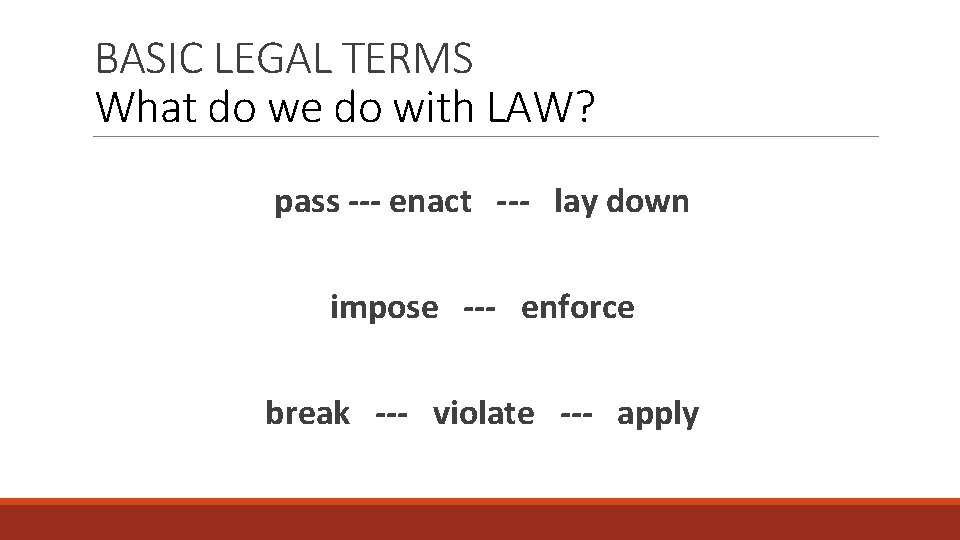 BASIC LEGAL TERMS
What do we do with LAW?

pass --- enact --- lay down

impose --- enforce

break --- violate --- apply